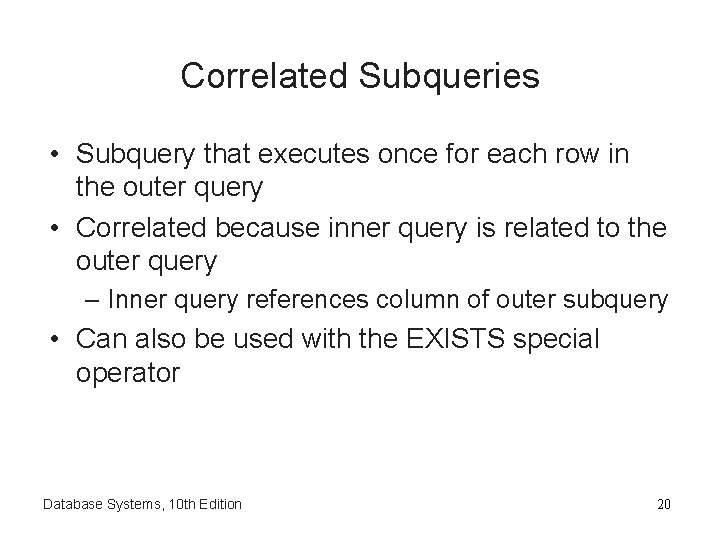 Correlated Subqueries

• Subquery that executes once for each row in the outer query

• Correlated because inner query is related to the outer query

– Inner query references column of outer subquery

• Can also be used with the EXISTS special operator

Database Systems, 10th Edition

20